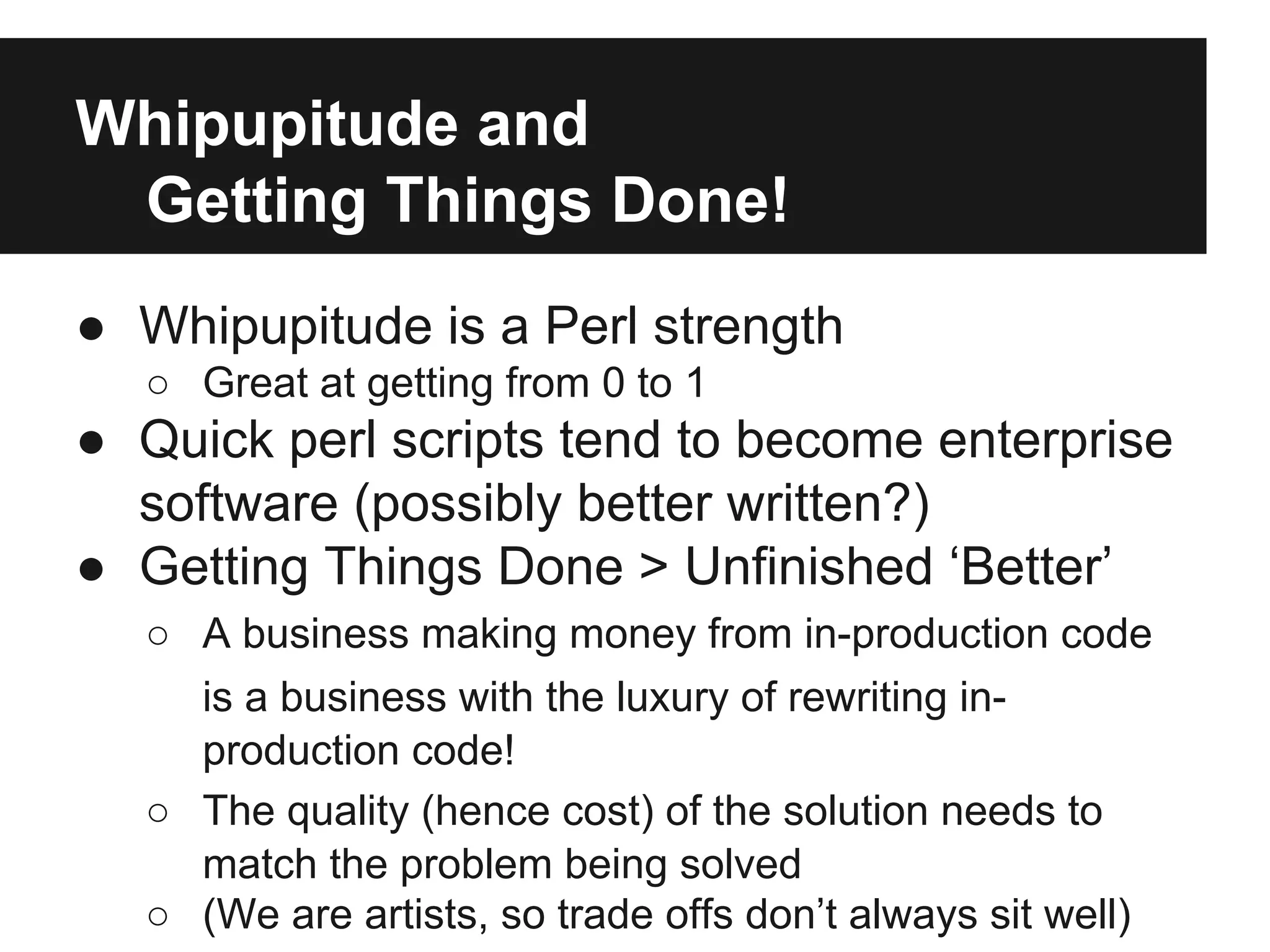 Whipupitude and
Getting Things Done!

● Whipupitude is a Perl strength
  ○ Great at getting from 0 to 1
● Quick perl scripts tend to become enterprise software (possibly better written?)
● Getting Things Done > Unfinished ‘Better’
  ○ A business making money from in-production code is a business with the luxury of rewriting in-production code!
  ○ The quality (hence cost) of the solution needs to match the problem being solved
  ○ (We are artists, so trade offs don’t always sit well)